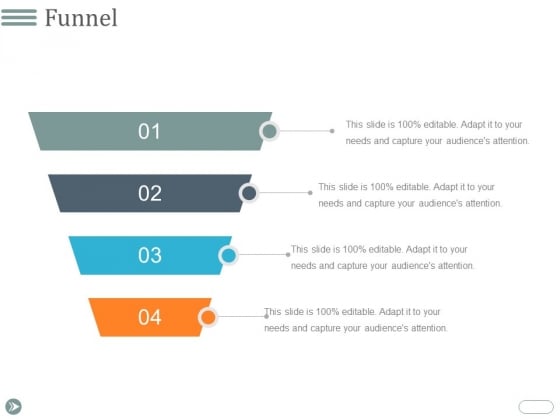 Funnel

01

This slide is 100% editable. Adapt it to your needs and capture your audience's attention.

02

This slide is 100% editable. Adapt it to your needs and capture your audience's attention.

03

This slide is 100% editable. Adapt it to your needs and capture your audience's attention.

04

This slide is 100% editable. Adapt it to your needs and capture your audience's attention.